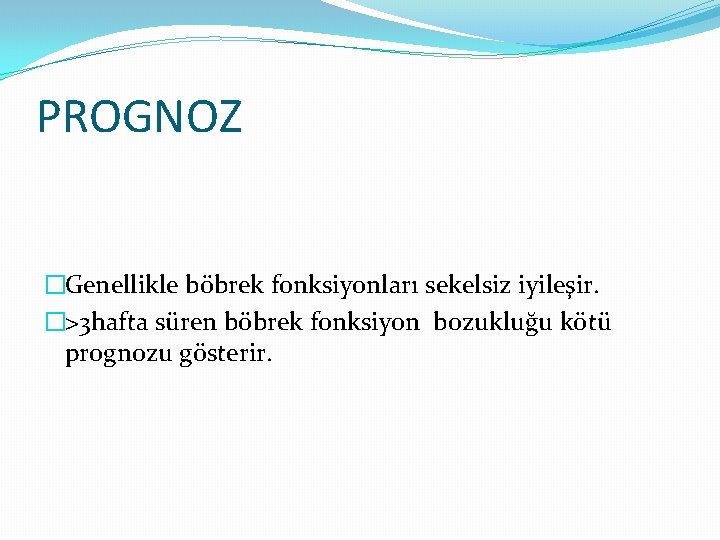 PROGNOZ

Genellikle böbrek fonksiyonları sekelsiz iyileşir.

>3hafta süren böbrek fonksiyon bozukluğu kötü prognozu gösterir.